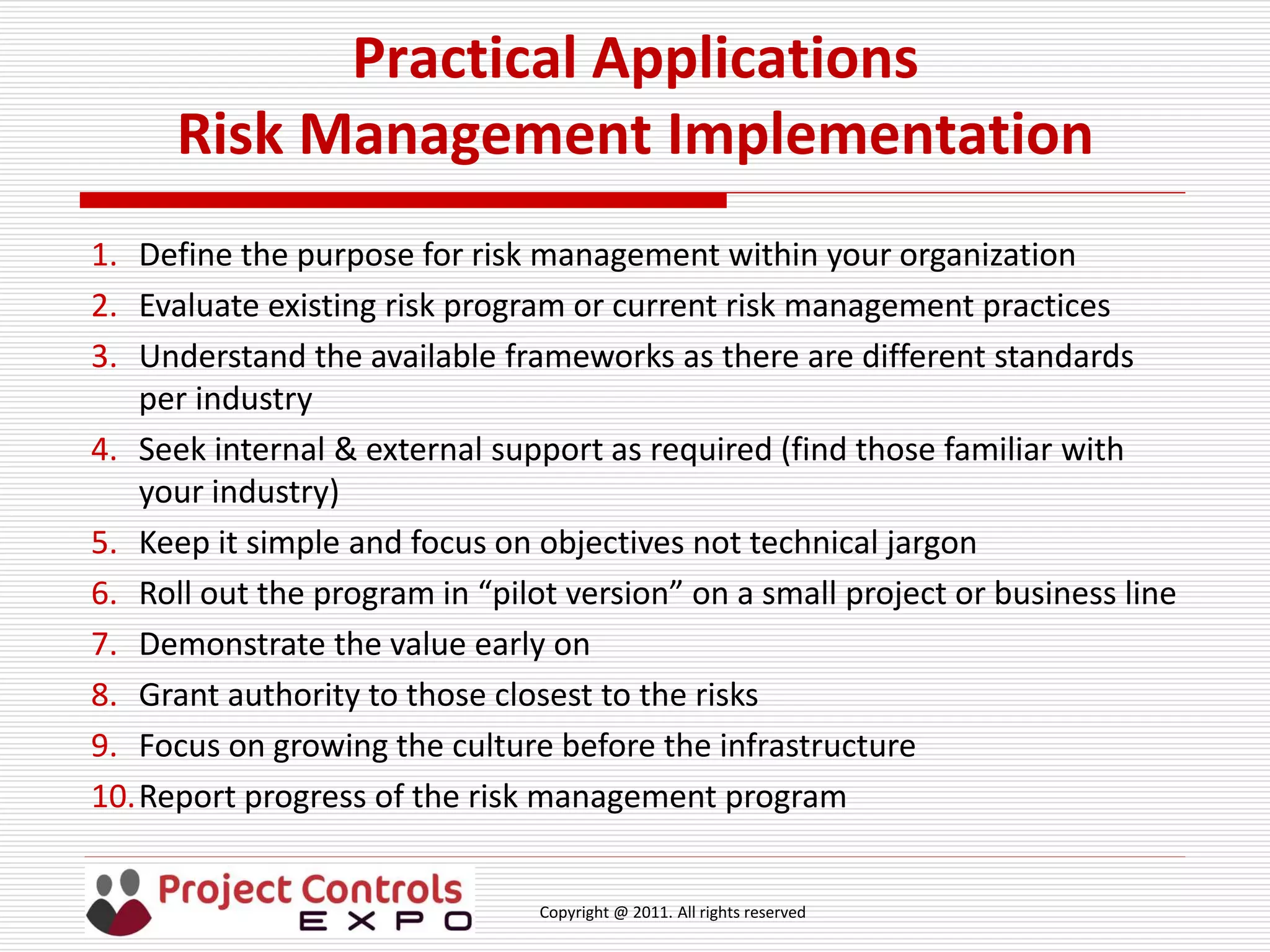 Practical Applications
Risk Management Implementation

1. Define the purpose for risk management within your organization
2. Evaluate existing risk program or current risk management practices
3. Understand the available frameworks as there are different standards per industry
4. Seek internal & external support as required (find those familiar with your industry)
5. Keep it simple and focus on objectives not technical jargon
6. Roll out the program in “pilot version” on a small project or business line
7. Demonstrate the value early on
8. Grant authority to those closest to the risks
9. Focus on growing the culture before the infrastructure
10. Report progress of the risk management program

Project Controls EXPO

Copyright @ 2011. All rights reserved